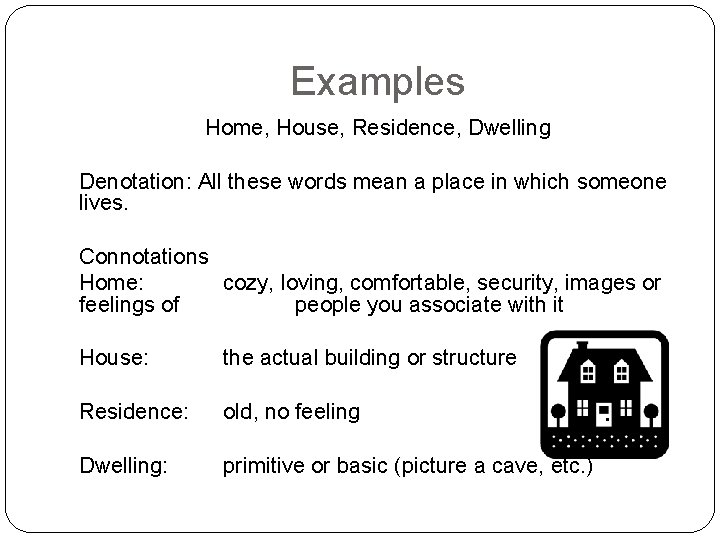 Examples

Home, House, Residence, Dwelling

Denotation: All these words mean a place in which someone lives.

Connotations
Home: cozy, loving, comfortable, security, images or feelings of people you associate with it

House: the actual building or structure

Residence: old, no feeling

Dwelling: primitive or basic (picture a cave, etc.)